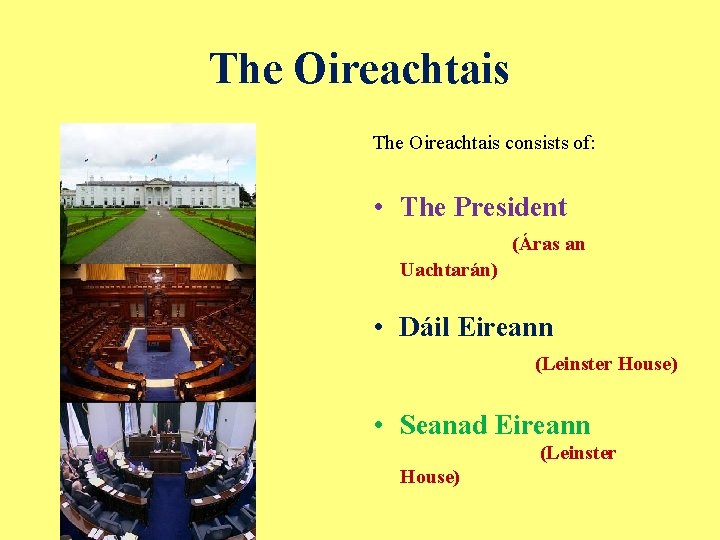 The Oireachtais

The Oireachtais consists of:

• The President (Áras an Uachtarán)

• Dáil Eireann (Leinster House)

• Seanad Eireann (Leinster House)